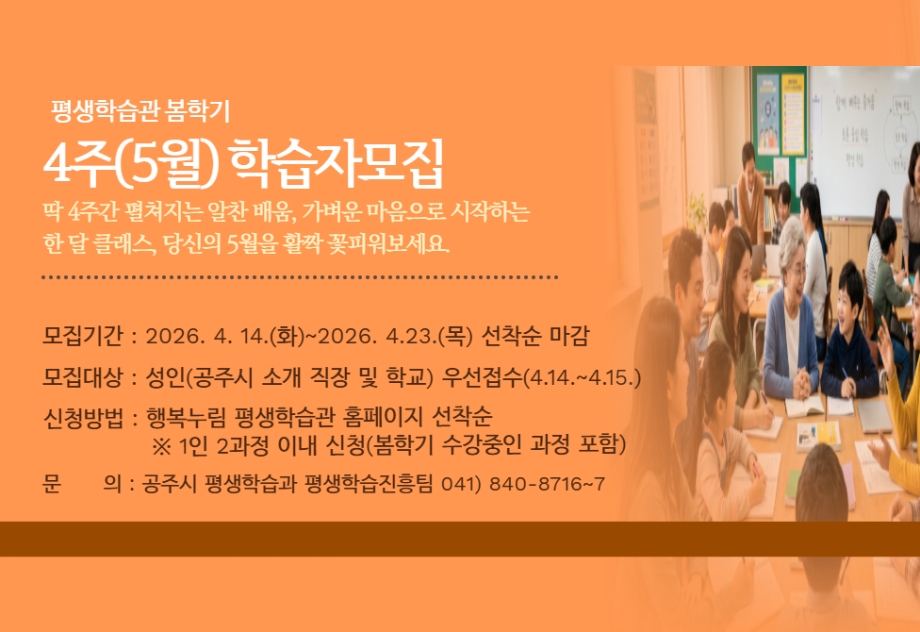 평생학습관 봄학기

4주(5월) 학습자모집

딱 4주간 펼쳐지는 알찬 배움, 가벼운 마음으로 시작하는 한 달 클래스, 당신의 5월을 활짝 꽃피워보세요.

모집기간 : 2026. 4. 14.(화)~2026. 4.23.(목) 선착순 마감

모집대상 : 성인(공주시 소개 직장 및 학교) 우선접수(4.14.~4.15.)

신청방법 : 행복누림 평생학습관 홈페이지 선착순
※ 1인 2과정 이내 신청(봄학기 수강중인 과정 포함)

문 의 : 공주시 평생학습과 평생학습진흥팀 041) 840-8716~7